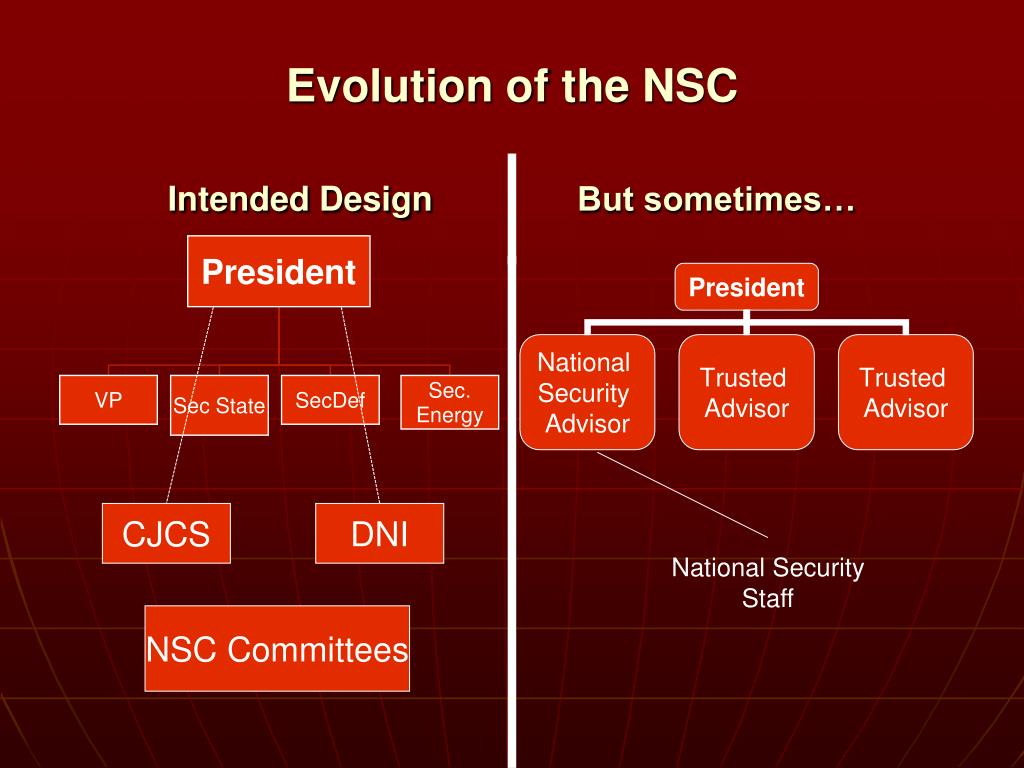 Evolution of the NSC

Intended Design

President

VP

Sec State

SecDef

Sec. Energy

CJCS

DNI

NSC Committees

But sometimes…

President

National Security Advisor

Trusted Advisor

Trusted Advisor

National Security Staff